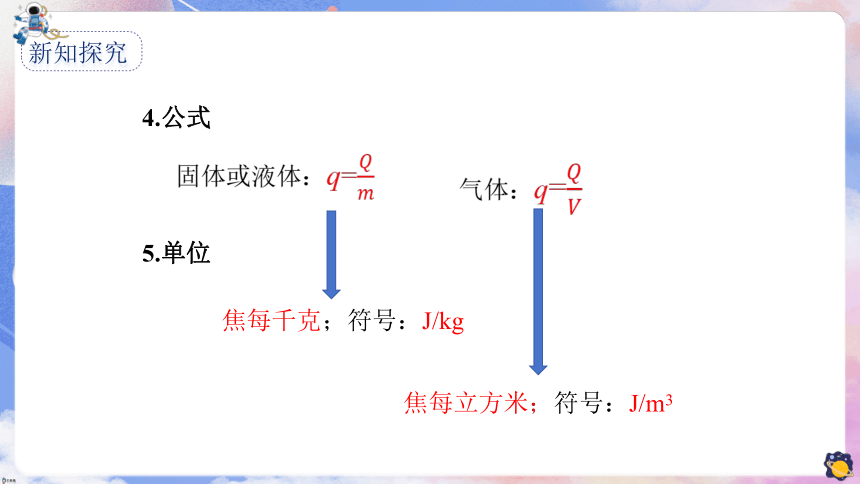 新知探究

4.公式

固体或液体：$q=\frac{Q}{m}$　　气体：$q=\frac{Q}{V}$

5.单位

焦每千克；符号：J/kg

焦每立方米；符号：$J/m^3$